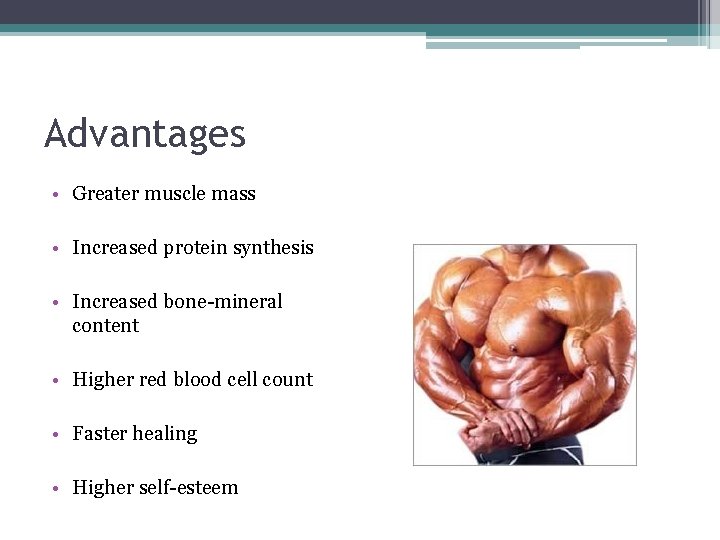 Advantages

• Greater muscle mass

• Increased protein synthesis

• Increased bone-mineral content

• Higher red blood cell count

• Faster healing

• Higher self-esteem